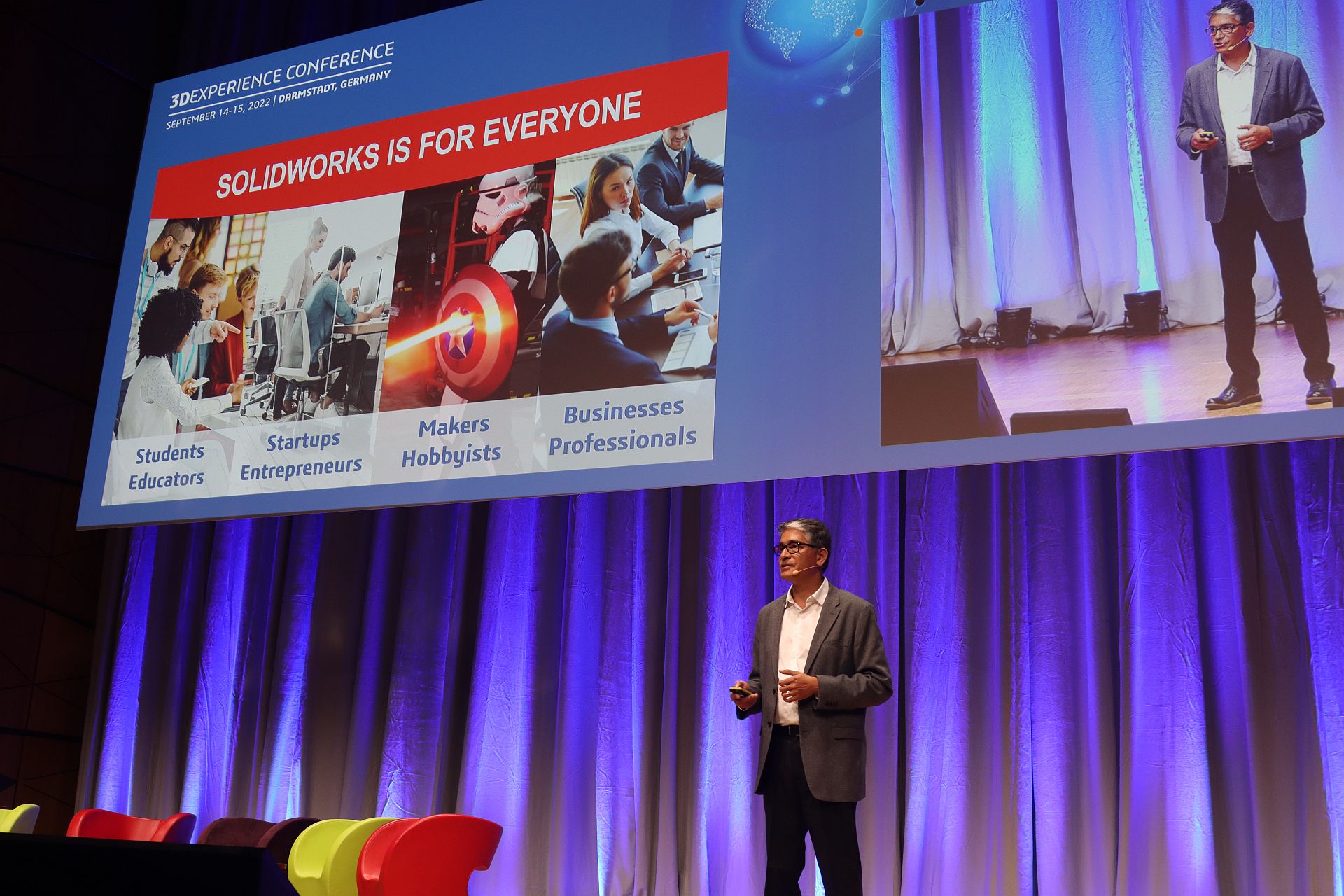 3DEXPERIENCE CONFERENCE
SEPTEMBER 14-15, 2022 | DARMSTADT, GERMANY

SOLIDWORKS IS FOR EVERYONE

Students
Educators

Startups
Entrepreneurs

Makers
Hobbyists

Businesses
Professionals